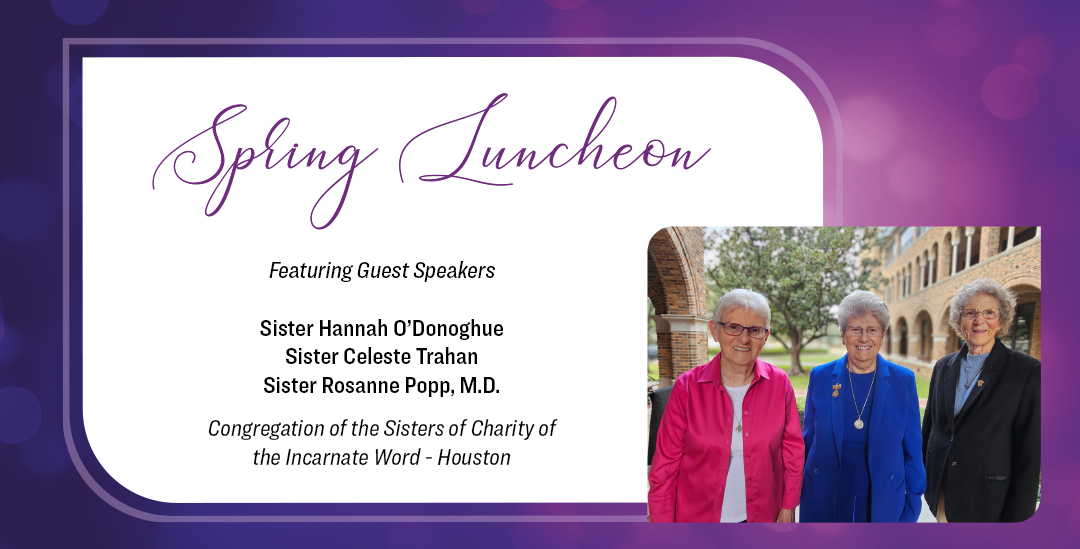 Spring Luncheon

Featuring Guest Speakers

Sister Hannah O'Donoghue
Sister Celeste Trahan
Sister Rosanne Popp, M.D.

Congregation of the Sisters of Charity of the Incarnate Word - Houston